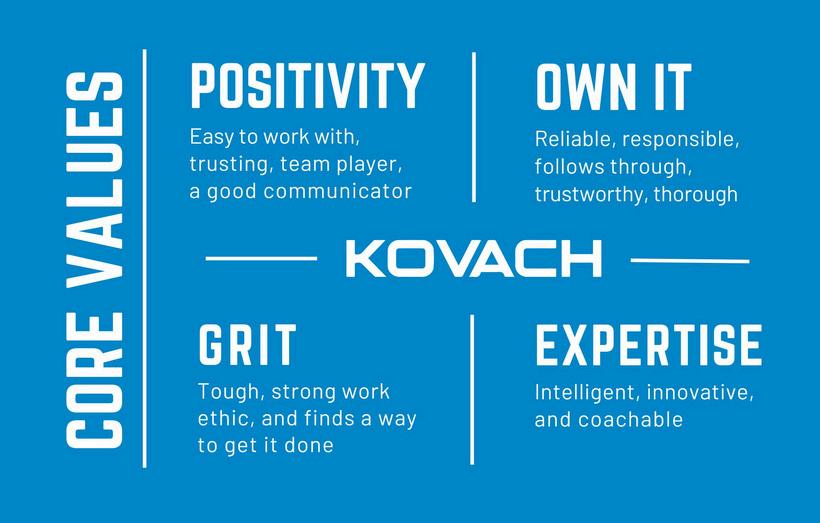 CORE VALUES

POSITIVITY

Easy to work with, trusting, team player, a good communicator

OWN IT

Reliable, responsible, follows through, trustworthy, thorough

KOVACH

GRIT

Tough, strong work ethic, and finds a way to get it done

EXPERTISE

Intelligent, innovative, and coachable